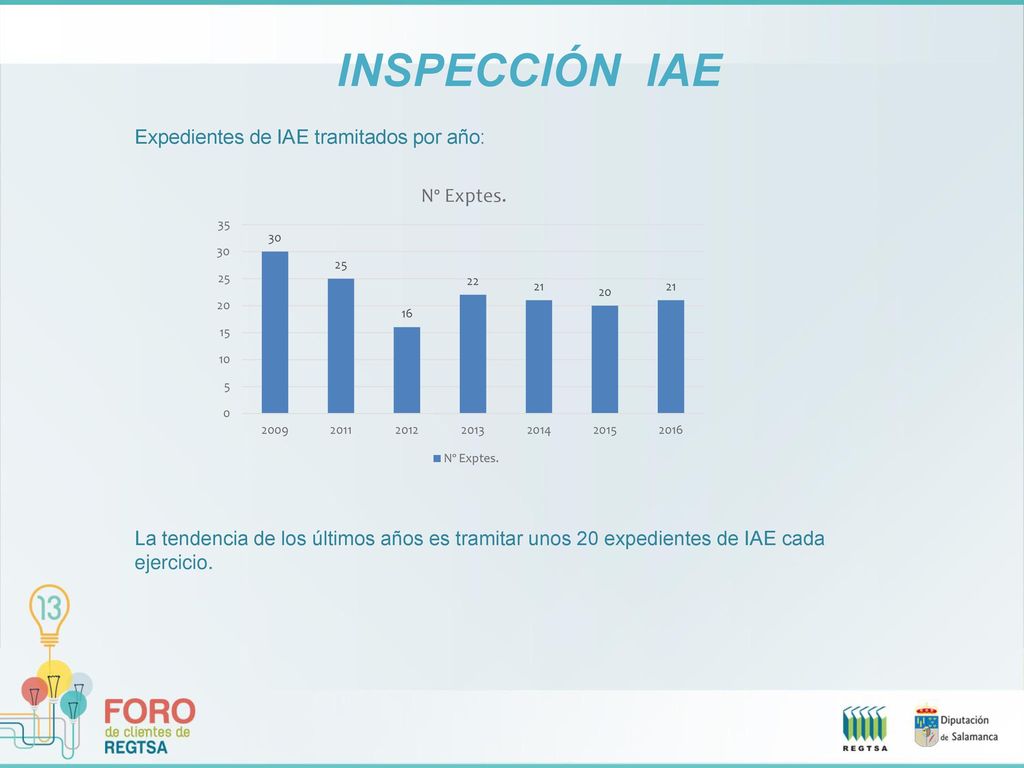 INSPECCIÓN IAE

Expedientes de IAE tramitados por año:

Nº Exptes.

35
30
25
20
15
10
5
0

30
25
16
22
21
20
21

2009 2011 2012 2013 2014 2015 2016

Nº Exptes.

La tendencia de los últimos años es tramitar unos 20 expedientes de IAE cada ejercicio.

13

FORO de clientes de REGTSA

REGTSA

Diputación de Salamanca